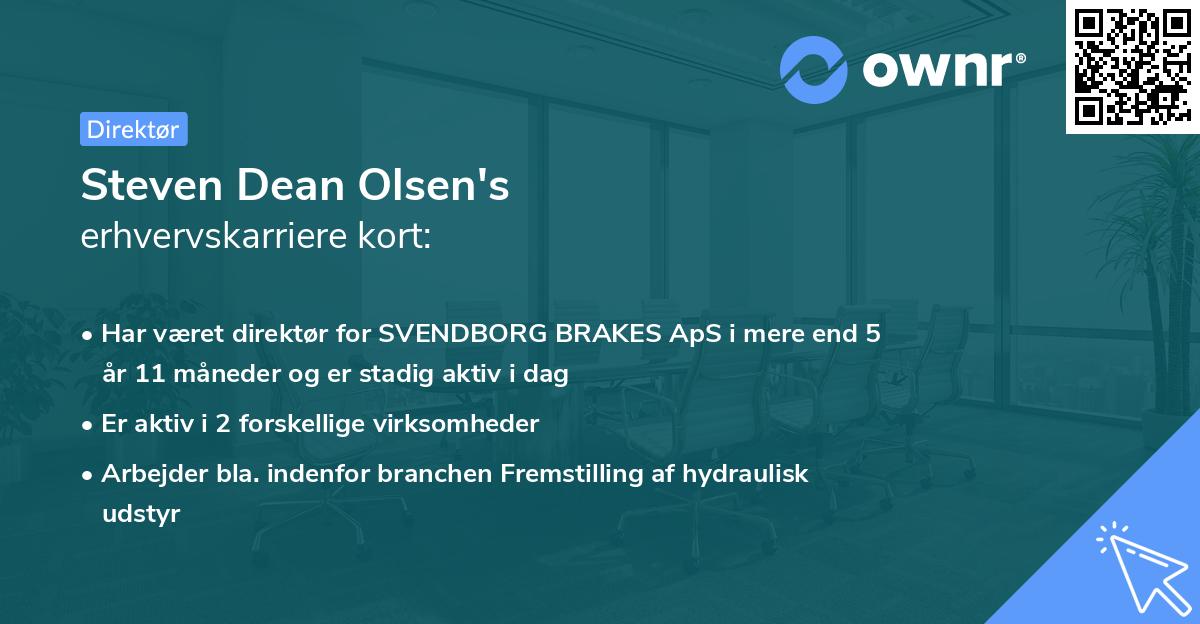 ownr®

Direktør

Steven Dean Olsen's
erhvervskarriere kort:

• Har været direktør for SVENDBORG BRAKES ApS i mere end 5 år 11 måneder og er stadig aktiv i dag

• Er aktiv i 2 forskellige virksomheder

• Arbejder bla. indenfor branchen Fremstilling af hydraulisk udstyr